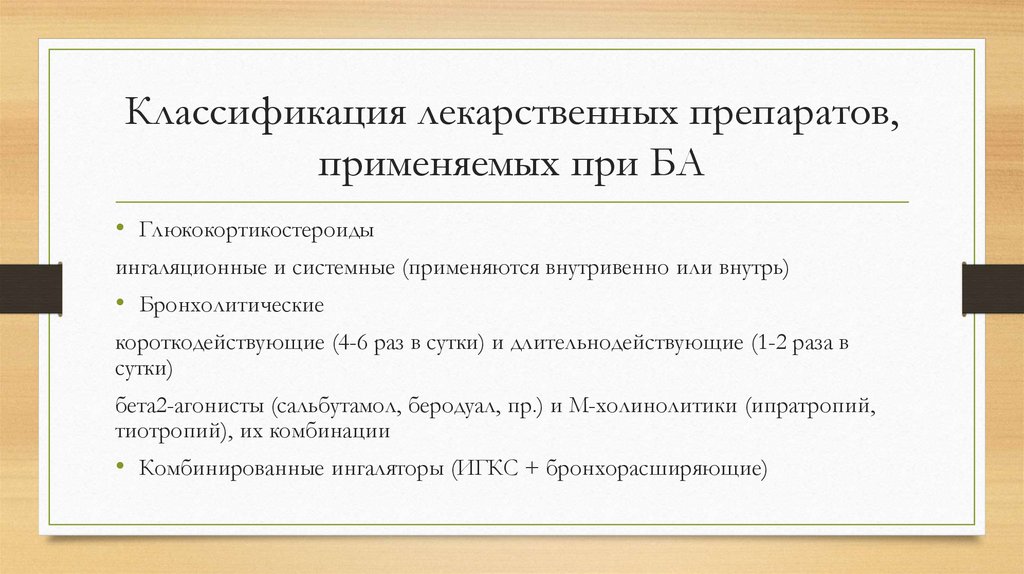 Классификация лекарственных препаратов, применяемых при БА

• Глюкокортикостероиды

ингаляционные и системные (применяются внутривенно или внутрь)

• Бронхолитические

короткодействующие (4-6 раз в сутки) и длительнодействующие (1-2 раза в сутки)

бета2-агонисты (сальбутамол, беродуал, пр.) и М-холинолитики (ипратропий, тиотропий), их комбинации

• Комбинированные ингаляторы (ИГКС + бронхорасширяющие)